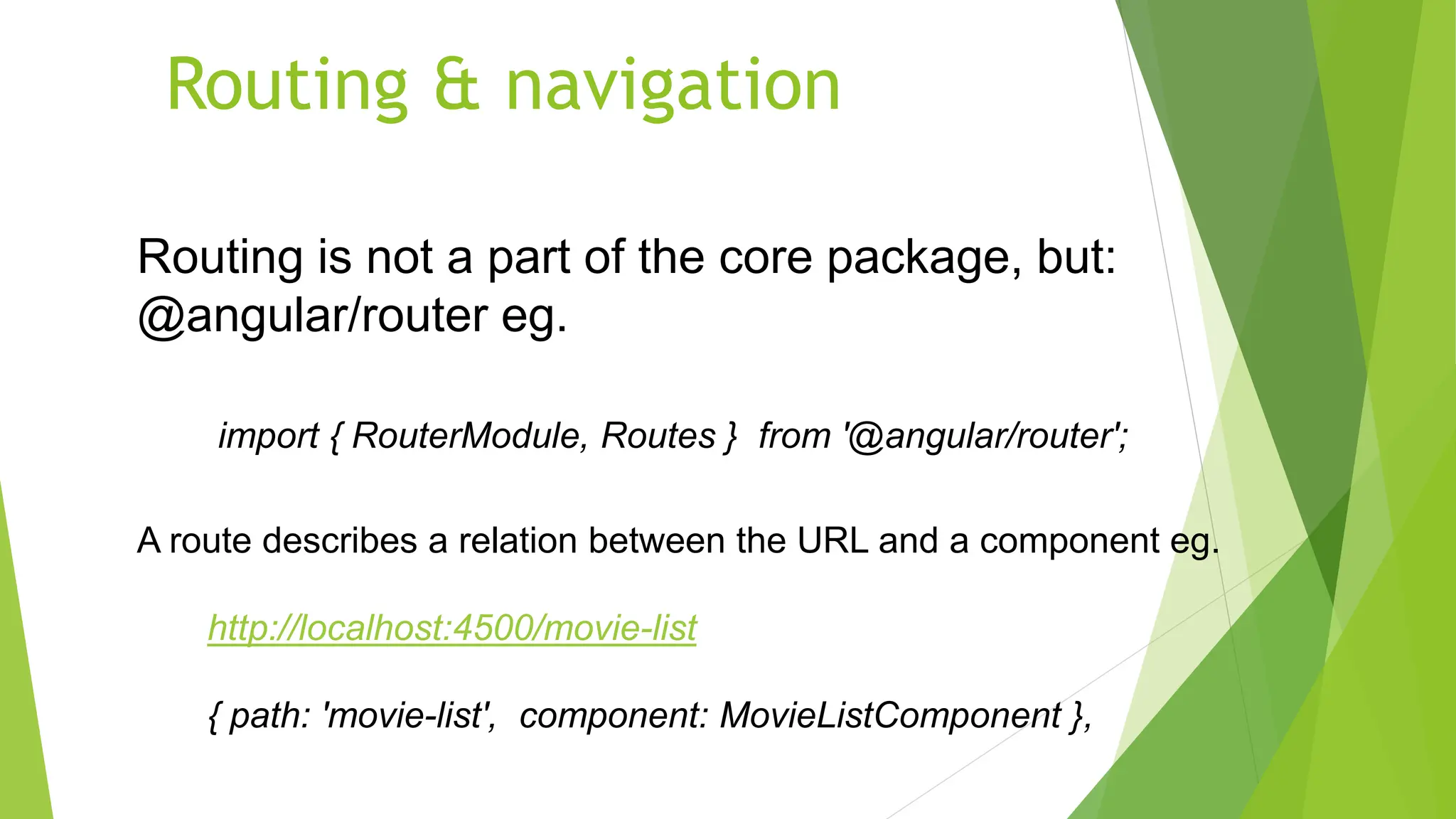 Routing & navigation

Routing is not a part of the core package, but: @angular/router eg.

import { RouterModule, Routes } from '@angular/router';

A route describes a relation between the URL and a component eg.

http://localhost:4500/movie-list

{ path: 'movie-list', component: MovieListComponent },